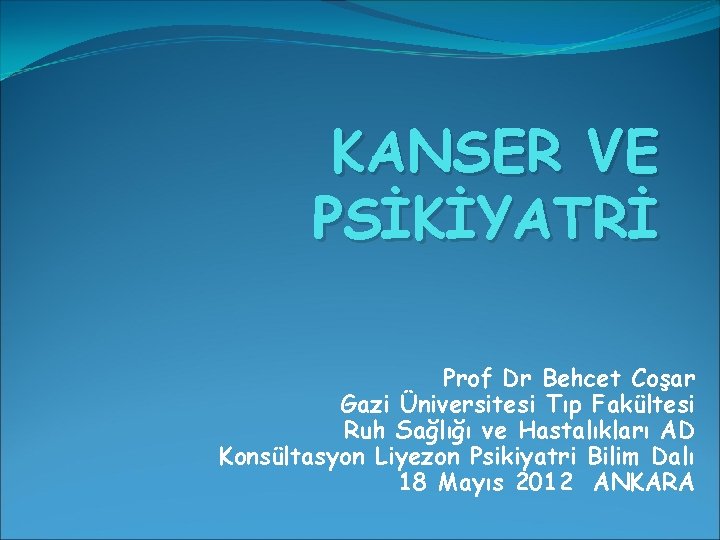 KANSER VE PSİKİYATRİ

Prof Dr Behcet Coşar
Gazi Üniversitesi Tıp Fakültesi
Ruh Sağlığı ve Hastalıkları AD
Konsültasyon Liyezon Psikiyatri Bilim Dalı
18 Mayıs 2012 ANKARA